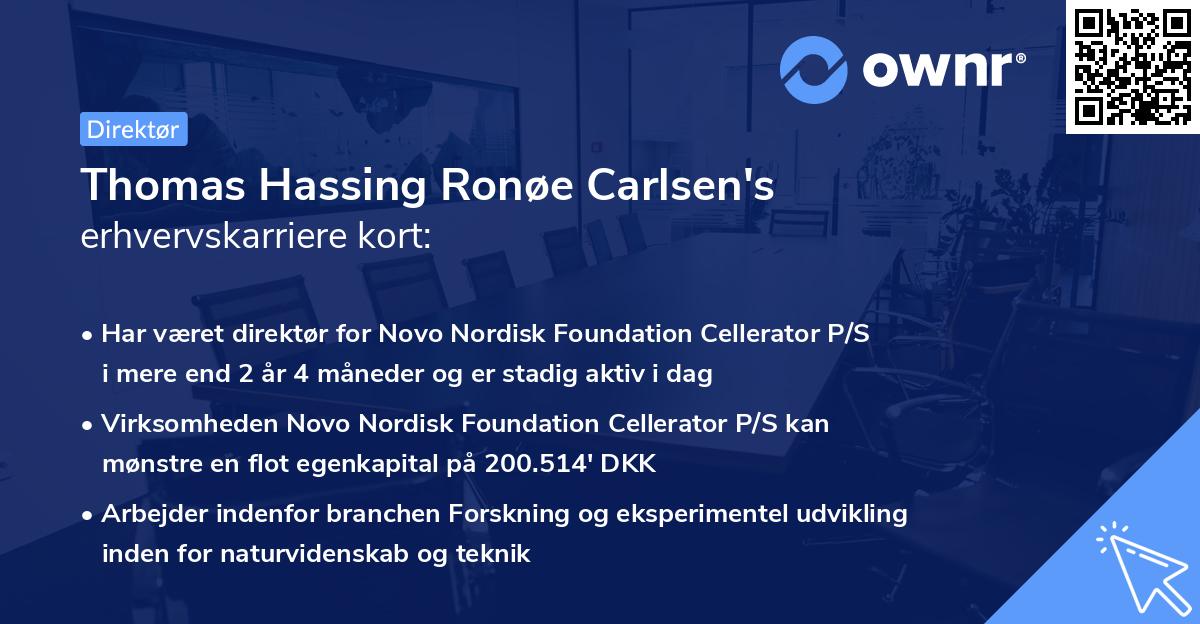 ownr®

Direktør

Thomas Hassing Ronøe Carlsen's
erhvervskarriere kort:

• Har været direktør for Novo Nordisk Foundation Cellerator P/S i mere end 2 år 4 måneder og er stadig aktiv i dag

• Virksomheden Novo Nordisk Foundation Cellerator P/S kan mønstre en flot egenkapital på 200.514' DKK

• Arbejder indenfor branchen Forskning og eksperimentel udvikling inden for naturvidenskab og teknik